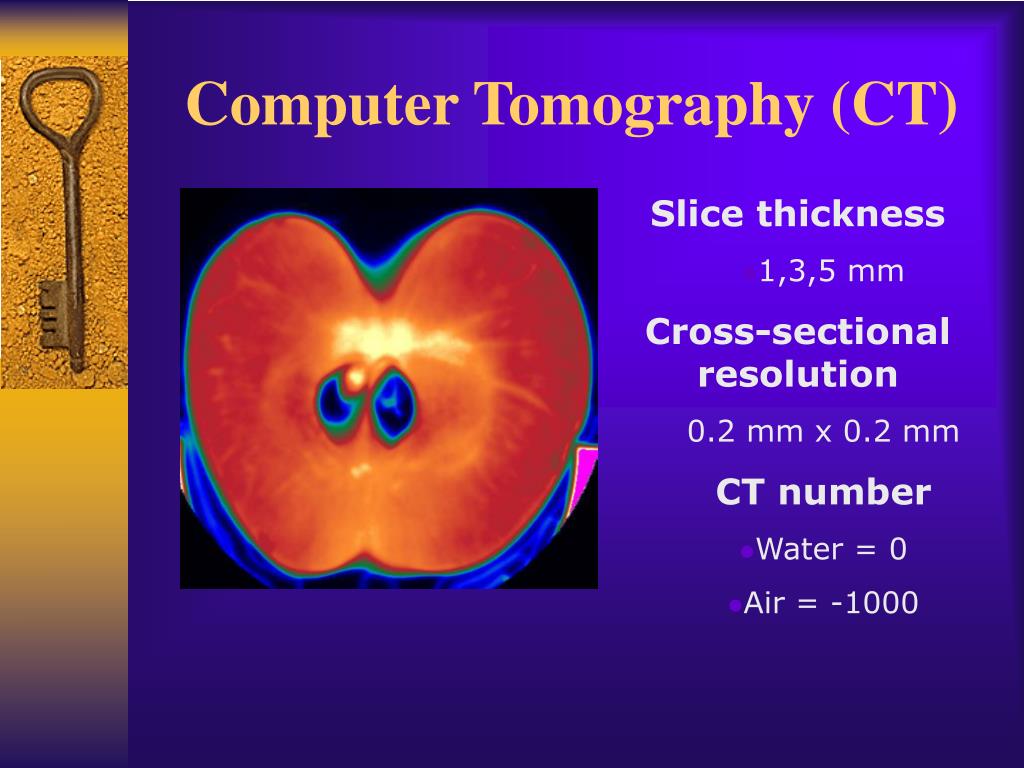 Computer Tomography (CT)

Slice thickness

1,3,5 mm

Cross-sectional resolution

0.2 mm x 0.2 mm

CT number

Water = 0

Air = -1000